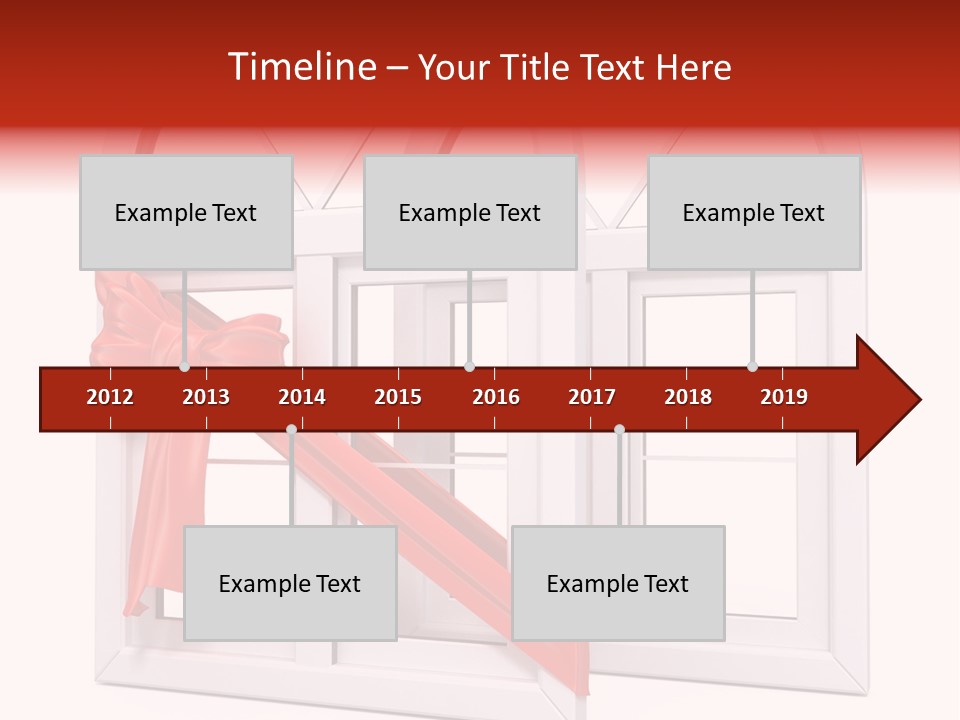 Timeline – Your Title Text Here

Example Text

Example Text

Example Text

2012 2013 2014 2015 2016 2017 2018 2019

Example Text

Example Text